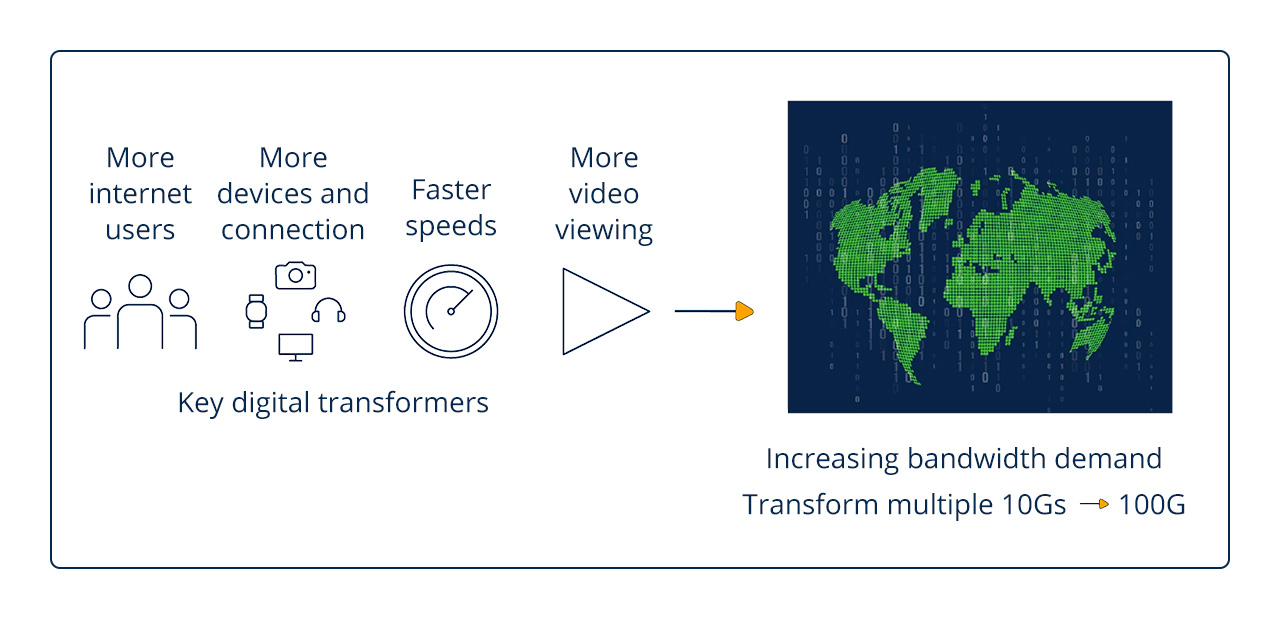 More internet users

More devices and connection

Faster speeds

More video viewing

Key digital transformers

Increasing bandwidth demand

Transform multiple 10Gs → 100G